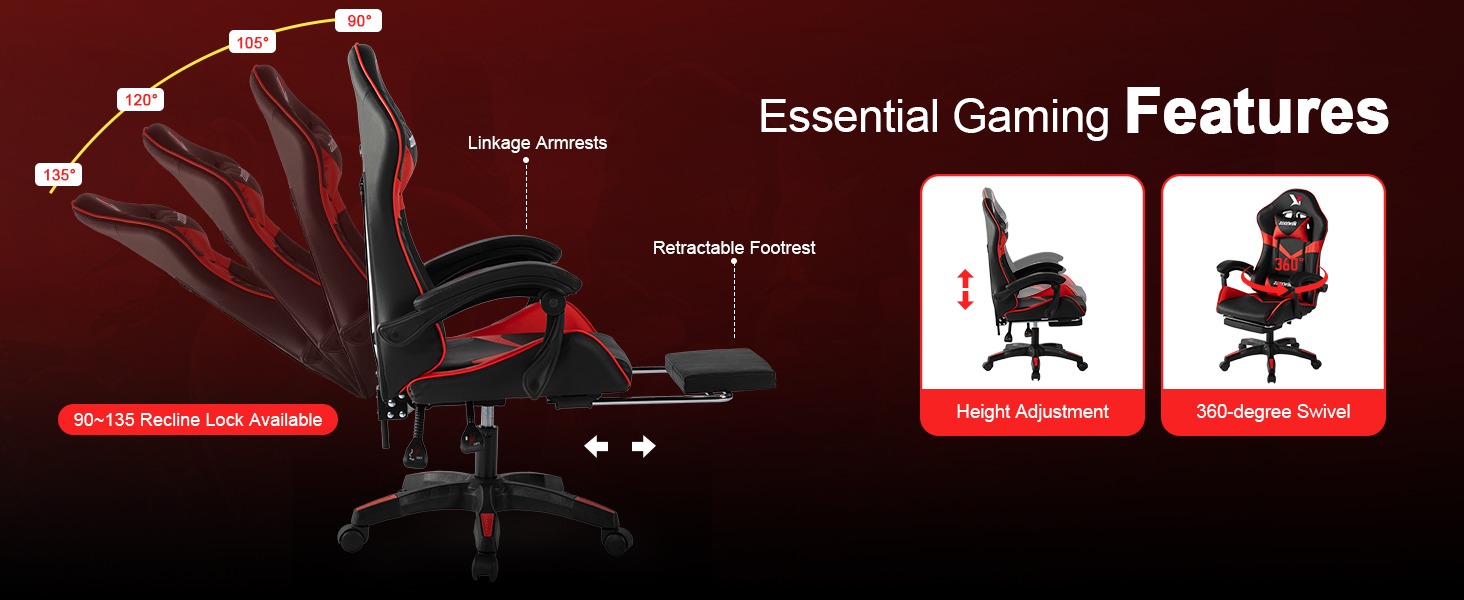 90°

105°

120°

135°

Linkage Armrests

Retractable Footrest

90~135 Recline Lock Available

Essential Gaming Features

360°

Height Adjustment

360-degree Swivel